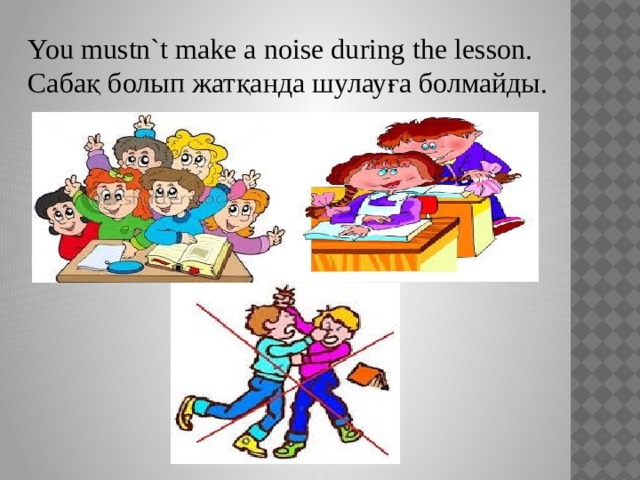 You mustn`t make a noise during the lesson.
Сабақ болып жатқанда шулауға болмайды.